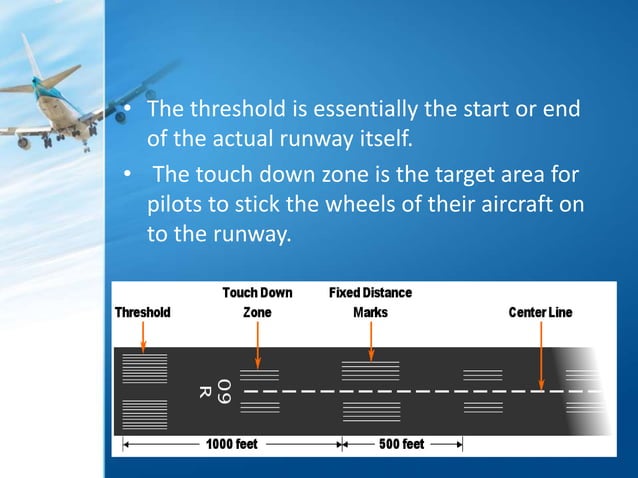 • The threshold is essentially the start or end of the actual runway itself.

• The touch down zone is the target area for pilots to stick the wheels of their aircraft on to the runway.

Threshold

Touch Down Zone

Fixed Distance Marks

Center Line

09 R

1000 feet

500 feet